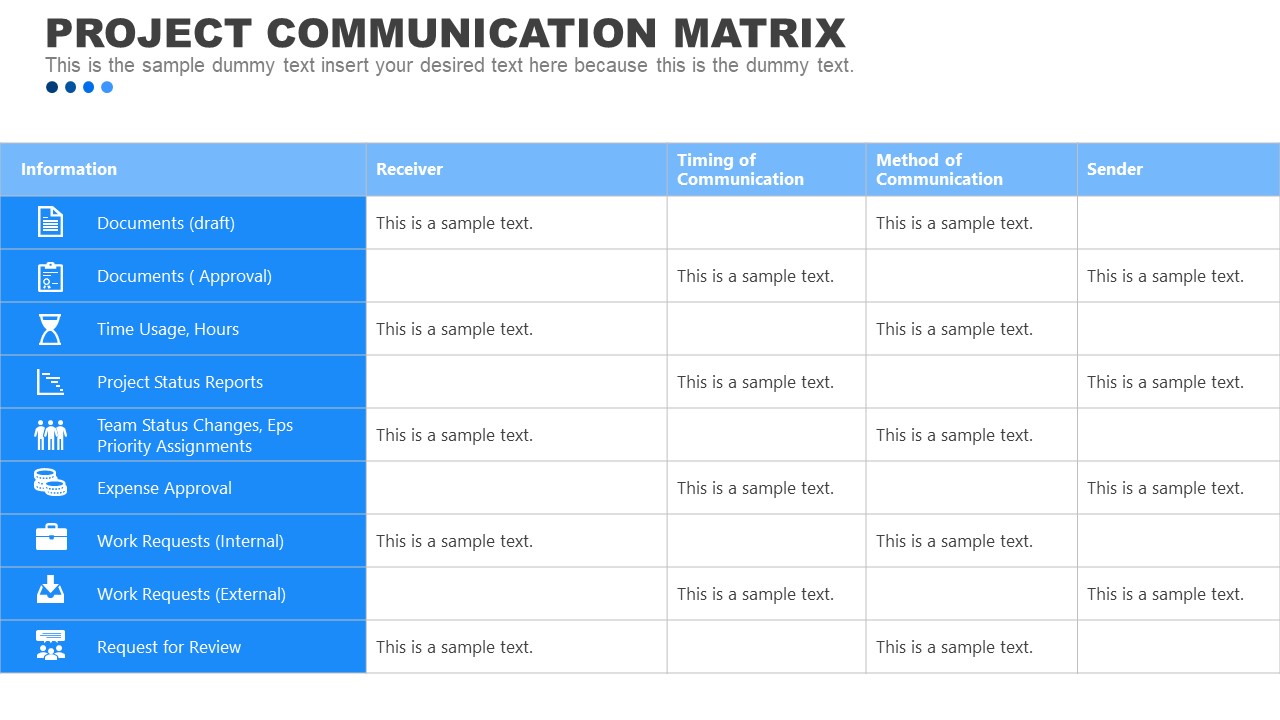 PROJECT COMMUNICATION MATRIX

This is the sample dummy text insert your desired text here because this is the dummy text.

| Information | Receiver | Timing of Communication | Method of Communication | Sender |
|---|---|---|---|---|
| Documents (draft) | This is a sample text. | | This is a sample text. | |
| Documents ( Approval) | | This is a sample text. | | This is a sample text. |
| Time Usage, Hours | This is a sample text. | | This is a sample text. | |
| Project Status Reports | | This is a sample text. | | This is a sample text. |
| Team Status Changes, Eps Priority Assignments | This is a sample text. | | This is a sample text. | |
| Expense Approval | | This is a sample text. | | This is a sample text. |
| Work Requests (Internal) | This is a sample text. | | This is a sample text. | |
| Work Requests (External) | | This is a sample text. | | This is a sample text. |
| Request for Review | This is a sample text. | | This is a sample text. | |